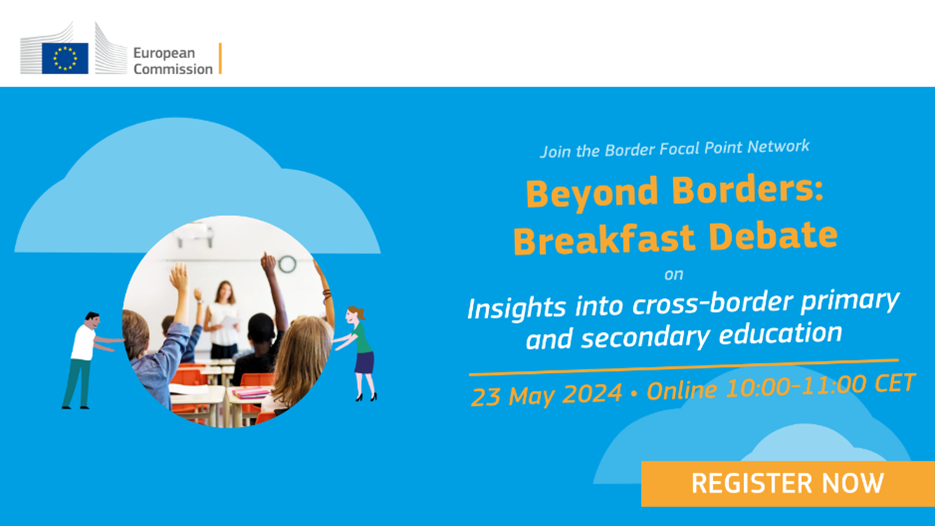 European Commission

Join the Border Focal Point Network

Beyond Borders: Breakfast Debate

on

Insights into cross-border primary and secondary education

23 May 2024 • Online 10:00-11:00 CET

REGISTER NOW